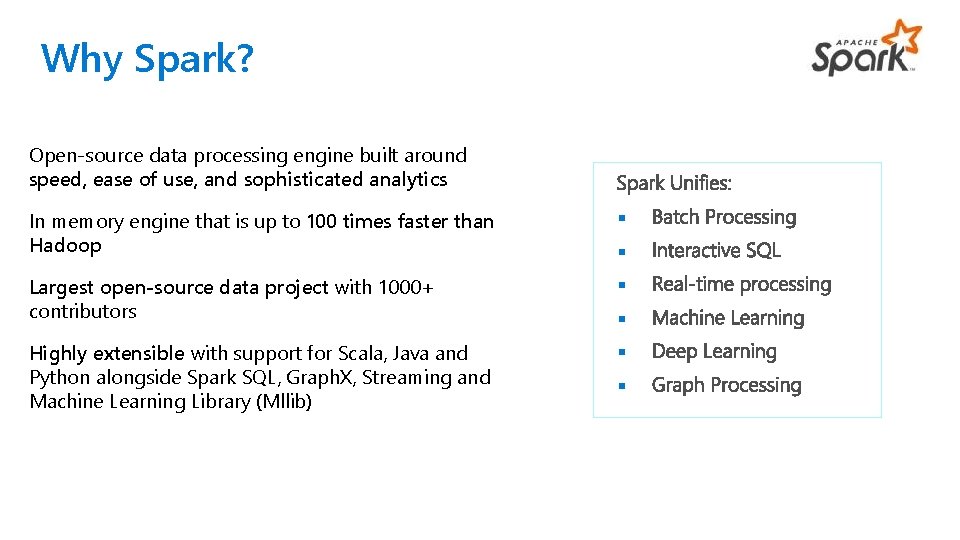 Why Spark?

APACHE Spark

Open-source data processing engine built around speed, ease of use, and sophisticated analytics

In memory engine that is up to 100 times faster than Hadoop

Largest open-source data project with 1000+ contributors

Highly extensible with support for Scala, Java and Python alongside Spark SQL, GraphX, Streaming and Machine Learning Library (Mllib)

Spark Unifies:
- Batch Processing
- Interactive SQL
- Real-time processing
- Machine Learning
- Deep Learning
- Graph Processing